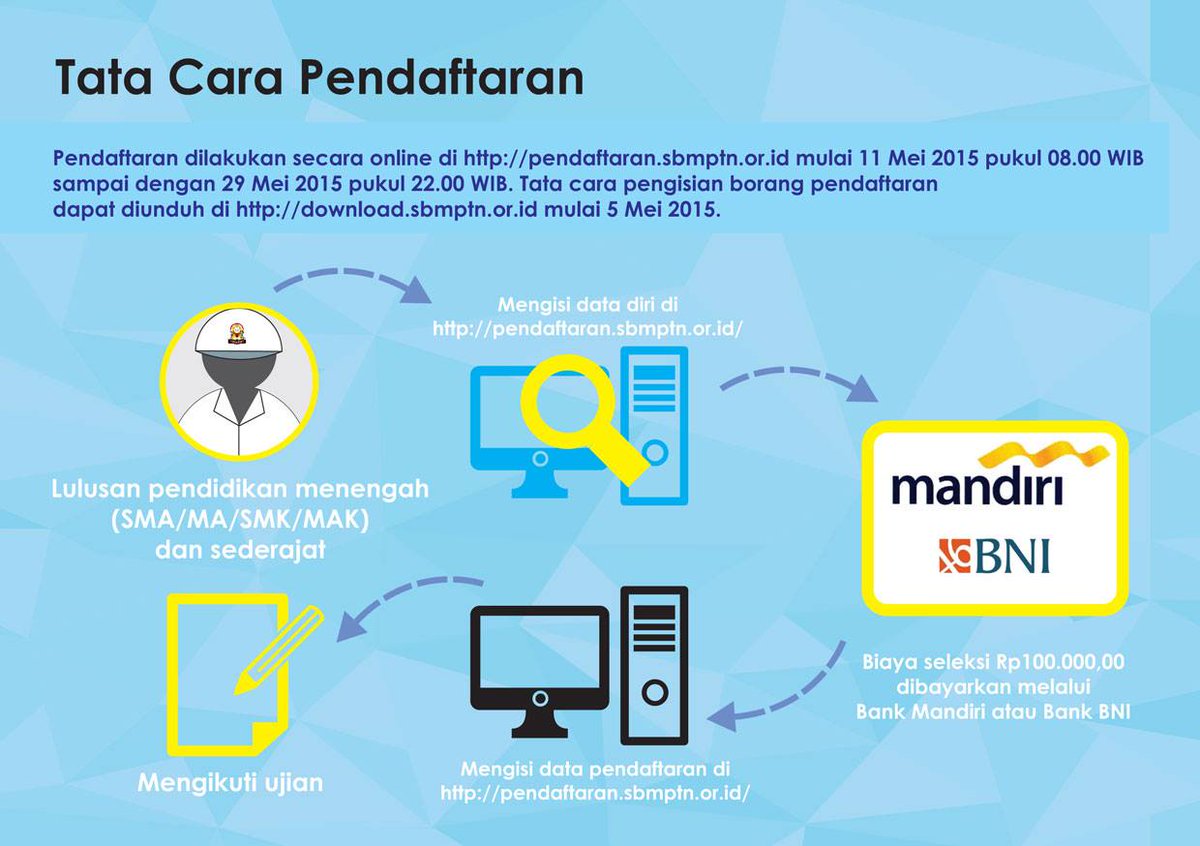 Tata Cara Pendaftaran

Pendaftaran dilakukan secara online di http://pendaftaran.sbmptn.or.id mulai 11 Mei 2015 pukul 08.00 WIB sampai dengan 29 Mei 2015 pukul 22.00 WIB. Tata cara pengisian borang pendaftaran dapat diunduh di http://download.sbmptn.or.id mulai 5 Mei 2015.

Lulusan pendidikan menengah (SMA/MA/SMK/MAK) dan sederajat

Mengisi data diri di http://pendaftaran.sbmptn.or.id/

mandiri

BNI

Biaya seleksi Rp100.000,00 dibayarkan melalui Bank Mandiri atau Bank BNI

Mengisi data pendaftaran di http://pendaftaran.sbmptn.or.id/

Mengikuti ujian